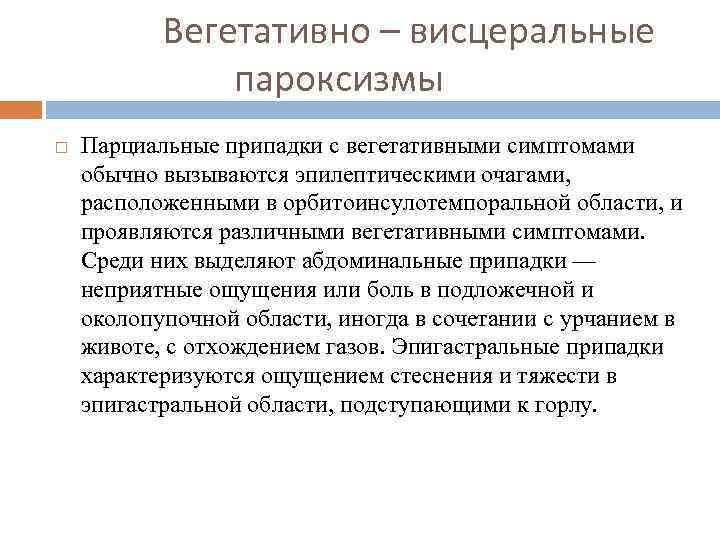 Вегетативно – висцеральные пароксизмы

Парциальные припадки с вегетативными симптомами обычно вызываются эпилептическими очагами, расположенными в орбитоинсулотемпоральной области, и проявляются различными вегетативными симптомами. Среди них выделяют абдоминальные припадки — неприятные ощущения или боль в подложечной и околопупочной области, иногда в сочетании с урчанием в животе, с отхождением газов. Эпигастральные припадки характеризуются ощущением стеснения и тяжести в эпигастральной области, подступающими к горлу.